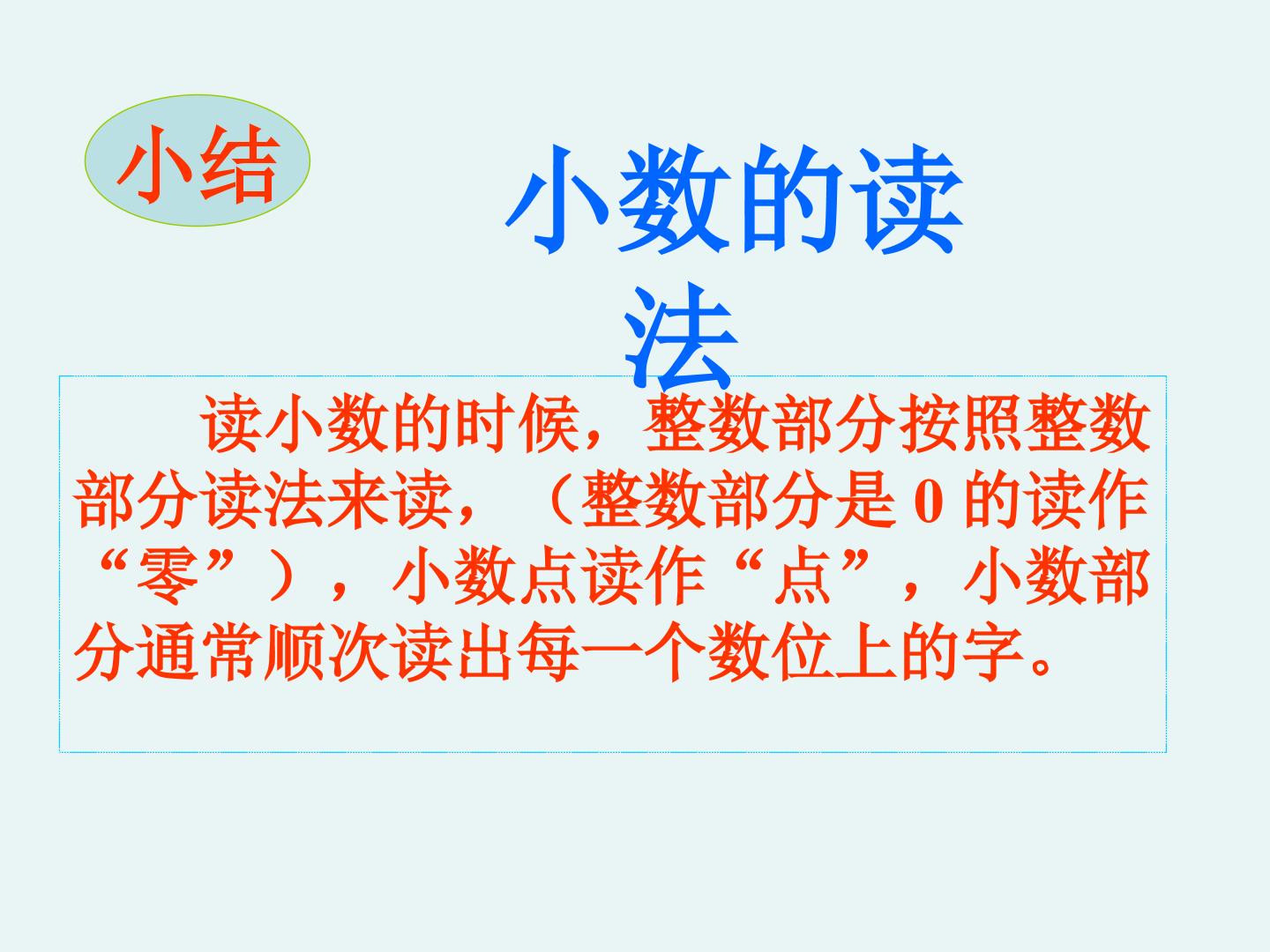 小结

小数的读法

读小数的时候，整数部分按照整数部分读法来读，（整数部分是 0 的读作“零”），小数点读作“点”，小数部分通常顺次读出每一个数位上的字。